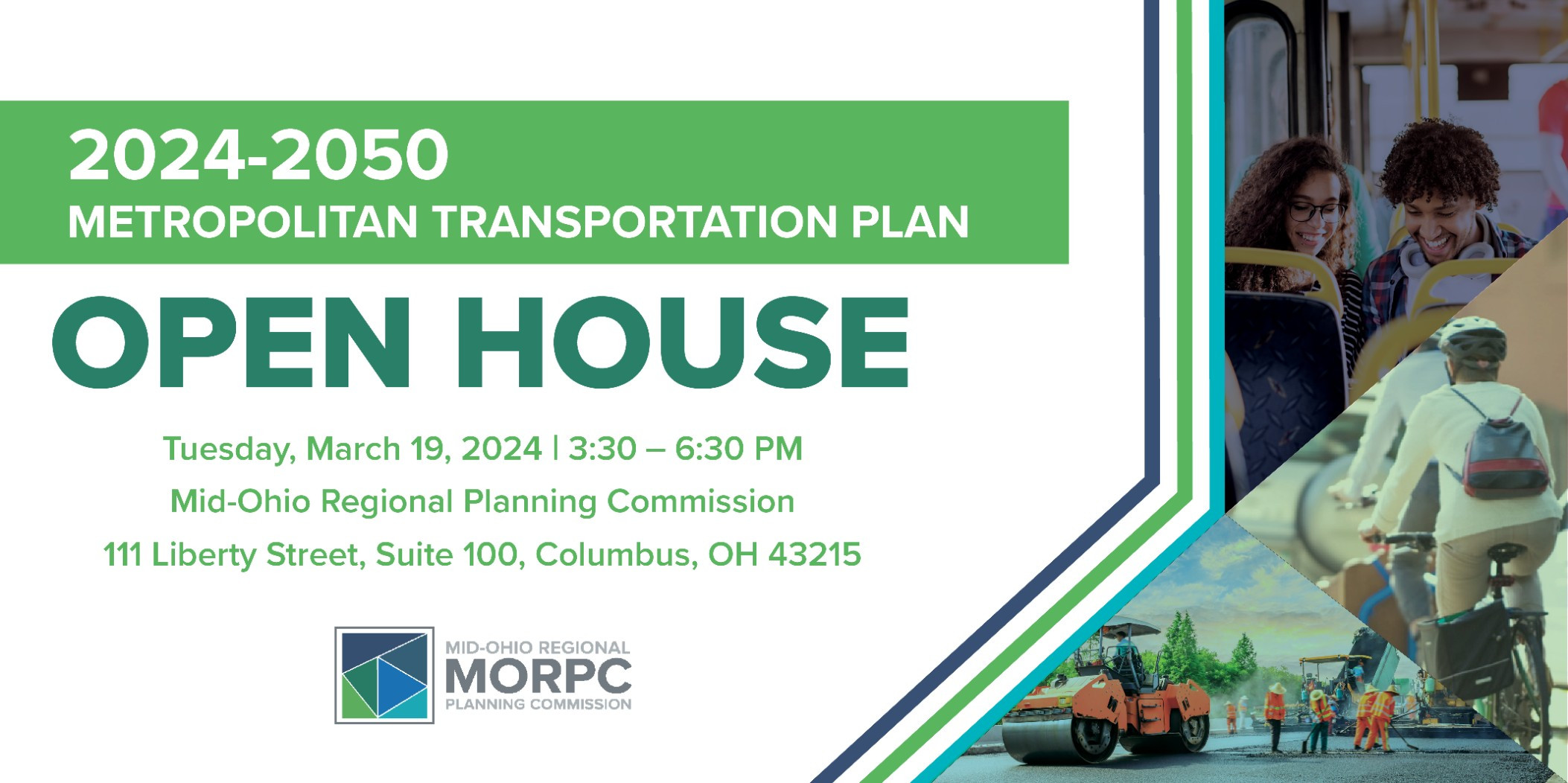 2024-2050
METROPOLITAN TRANSPORTATION PLAN

OPEN HOUSE

Tuesday, March 19, 2024 | 3:30 – 6:30 PM
Mid-Ohio Regional Planning Commission
111 Liberty Street, Suite 100, Columbus, OH 43215

MID-OHIO REGIONAL
MORPC
PLANNING COMMISSION